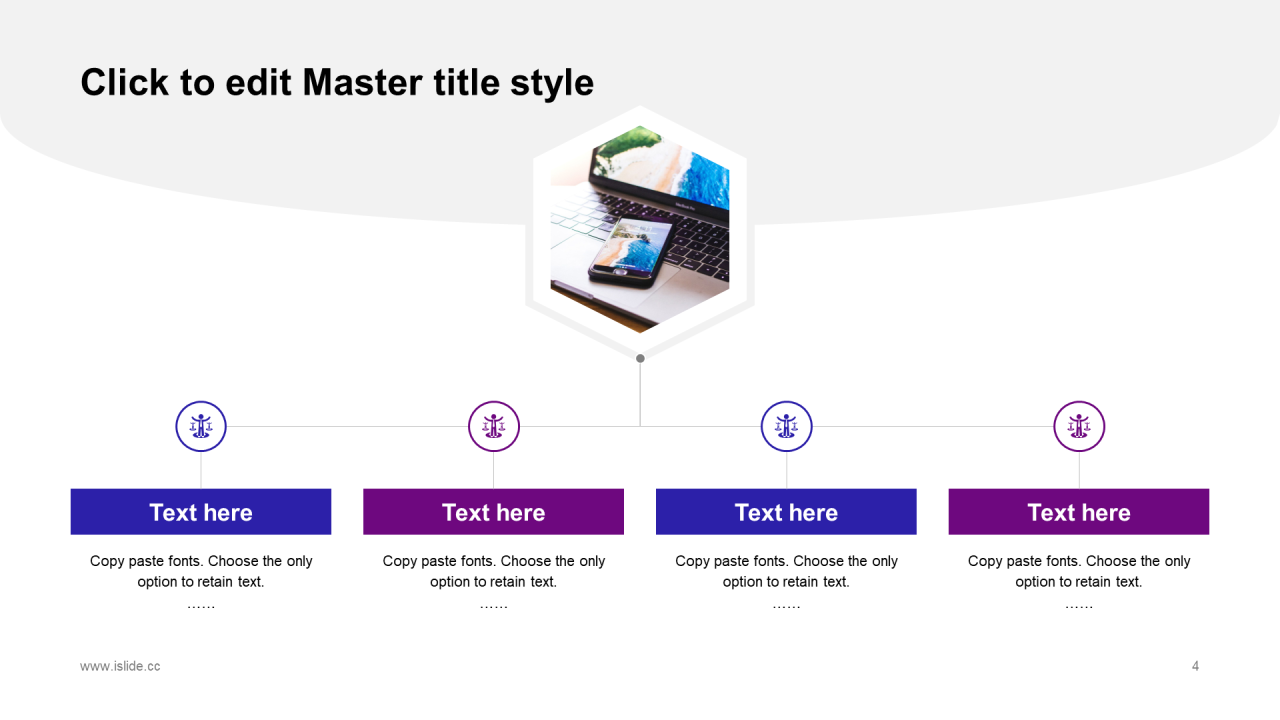 Click to edit Master title style

Text here

Copy paste fonts. Choose the only option to retain text.
……

Text here

Copy paste fonts. Choose the only option to retain text.
……

Text here

Copy paste fonts. Choose the only option to retain text.
……

Text here

Copy paste fonts. Choose the only option to retain text.
……

www.islide.cc

4